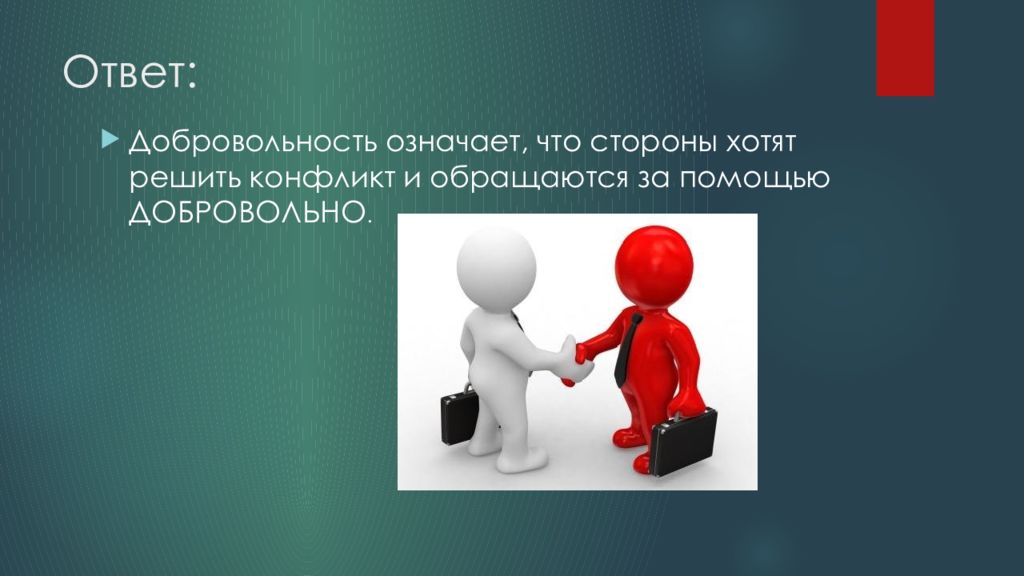 Ответ:

Добровольность означает, что стороны хотят решить конфликт и обращаются за помощью ДОБРОВОЛЬНО.